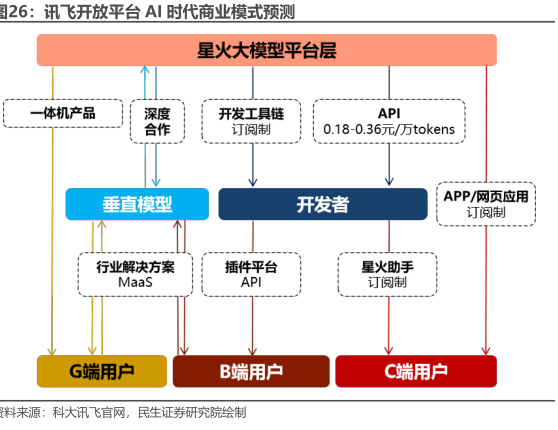 图26：讯飞开放平台 AI 时代商业模式预测

星火大模型平台层

一体机产品

深度合作

开发工具链
订阅制

API
0.18-0.36元/万tokens

垂直模型

开发者

APP/网页应用
订阅制

行业解决方案
MaaS

插件平台
API

星火助手
订阅制

G端用户

B端用户

C端用户

资料来源：科大讯飞官网，民生证券研究院绘制